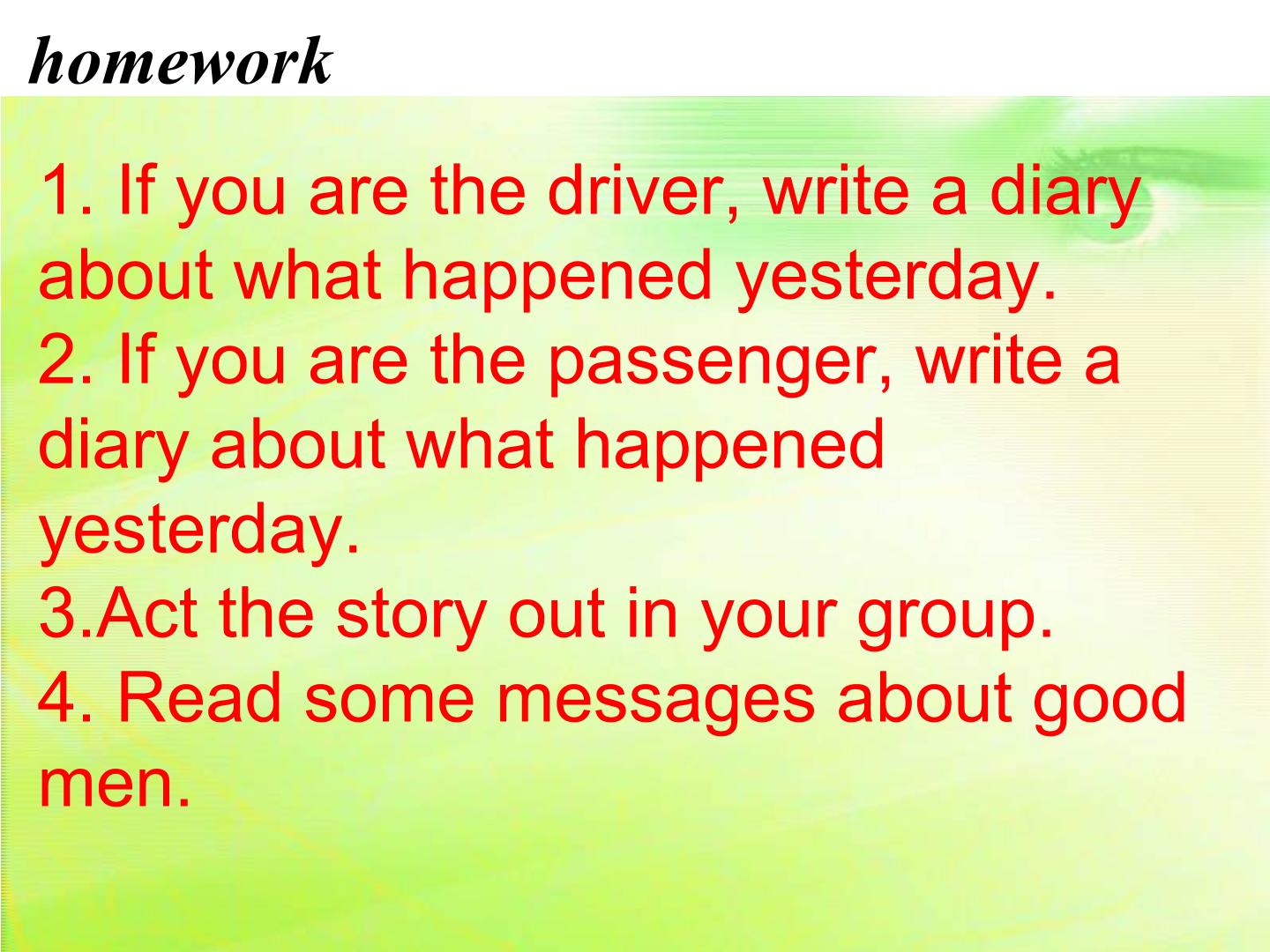 homework

1. If you are the driver, write a diary about what happened yesterday.
2. If you are the passenger, write a diary about what happened yesterday.
3.Act the story out in your group.
4. Read some messages about good men.